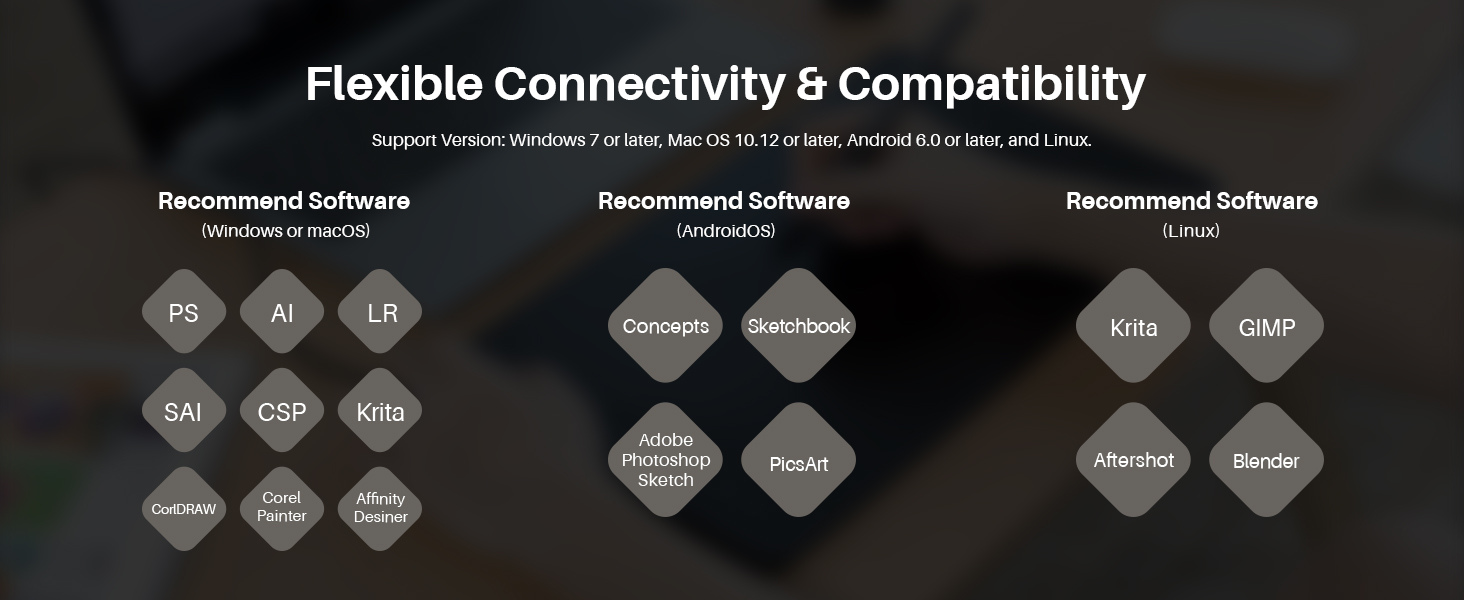 Flexible Connectivity & Compatibility

Support Version: Windows 7 or later, Mac OS 10.12 or later, Android 6.0 or later, and Linux.

Recommend Software
(Windows or macOS)

PS AI LR
SAI CSP Krita
CorlDRAW Corel Painter Affinity Desiner

Recommend Software
(AndroidOS)

Concepts Sketchbook
Adobe Photoshop Sketch PicsArt

Recommend Software
(Linux)

Krita GIMP
Aftershot Blender